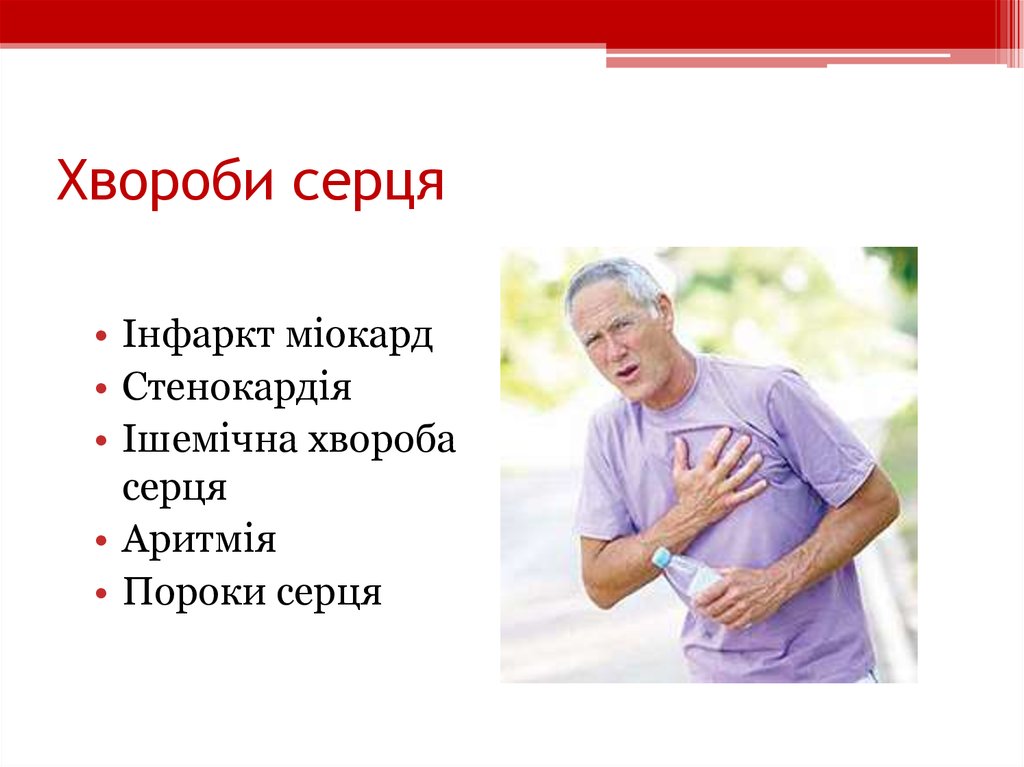 Хвороби серця

• Інфаркт міокард
• Стенокардія
• Ішемічна хвороба серця
• Аритмія
• Пороки серця